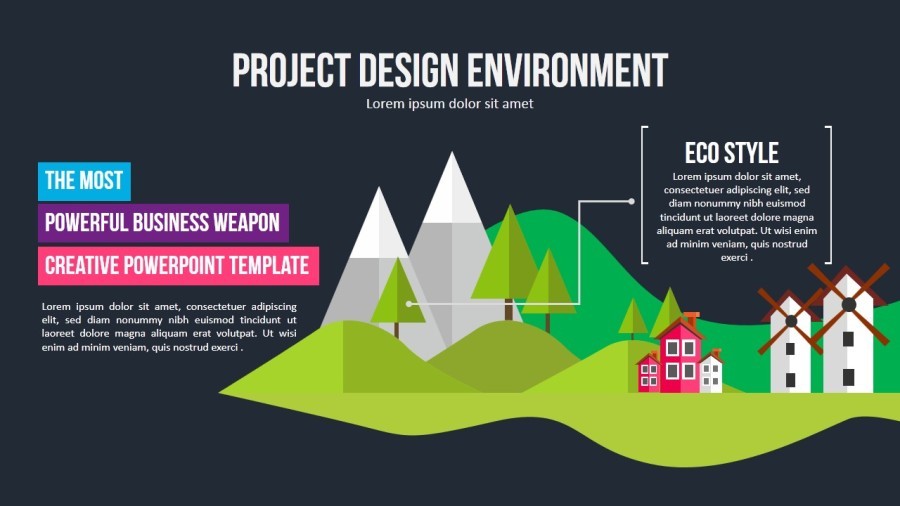 PROJECT DESIGN ENVIRONMENT
Lorem ipsum dolor sit amet

THE MOST
POWERFUL BUSINESS WEAPON
CREATIVE POWERPOINT TEMPLATE

Lorem ipsum dolor sit amet, consectetuer adipiscing elit, sed diam nonummy nibh euismod tincidunt ut laoreet dolore magna aliquam erat volutpat. Ut wisi enim ad minim veniam, quis nostrud exerci .

ECO STYLE
Lorem ipsum dolor sit amet, consectetuer adipiscing elit, sed diam nonummy nibh euismod tincidunt ut laoreet dolore magna aliquam erat volutpat. Ut wisi enim ad minim veniam, quis nostrud exerci .